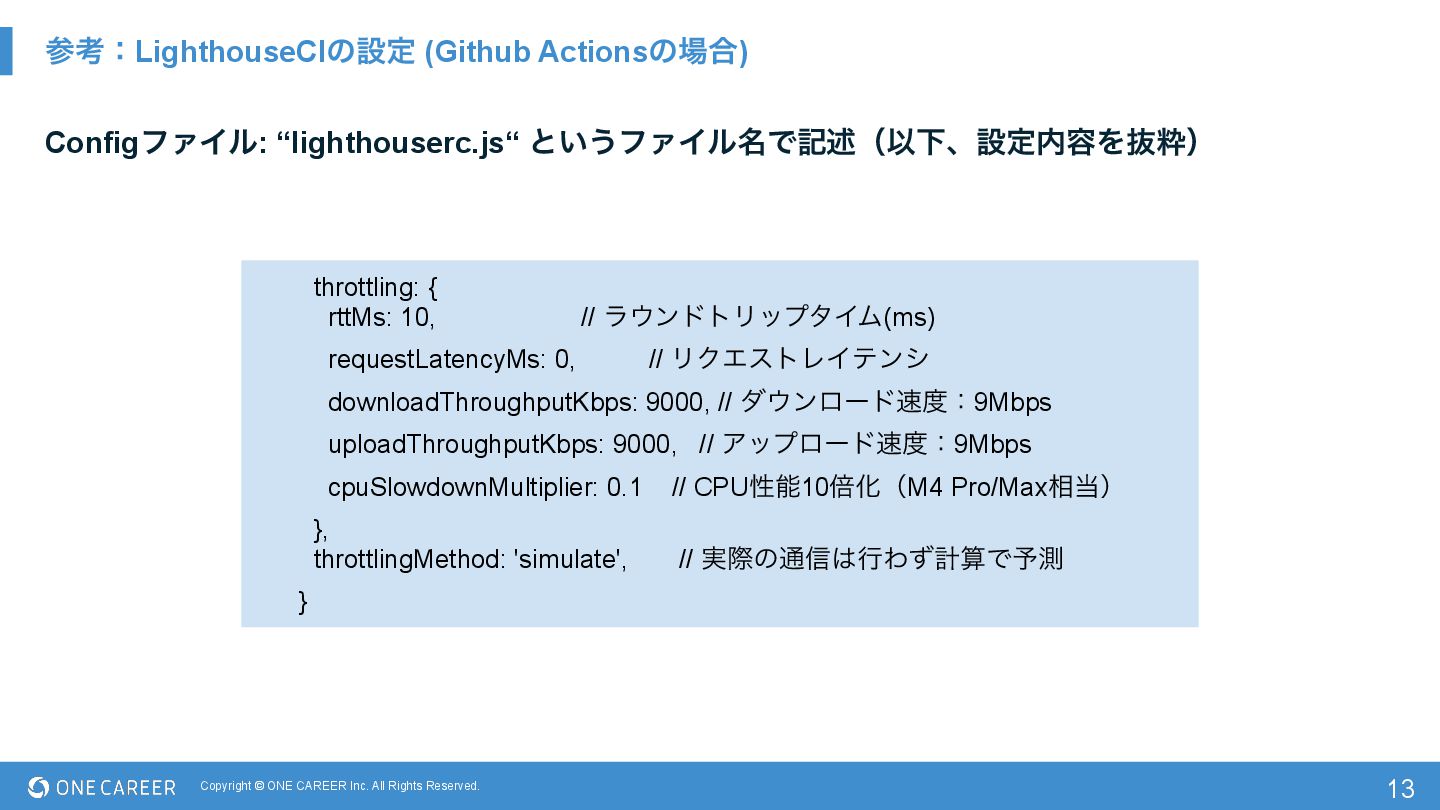 参考：LighthouseCIの設定 (Github Actionsの場合)

Configファイル: “lighthouserc.js“ というファイル名で記述（以下、設定内容を抜粋）

throttling: {
rttMs: 10, // ラウンドトリップタイム(ms)
requestLatencyMs: 0, // リクエストレイテンシ
downloadThroughputKbps: 9000, // ダウンロード速度：9Mbps
uploadThroughputKbps: 9000, // アップロード速度：9Mbps
cpuSlowdownMultiplier: 0.1 // CPU性能10倍化（M4 Pro/Max相当）
},
throttlingMethod: 'simulate', // 実際の通信は行わず計算で予測
}

ONE CAREER

Copyright © ONE CAREER Inc. All Rights Reserved.

13